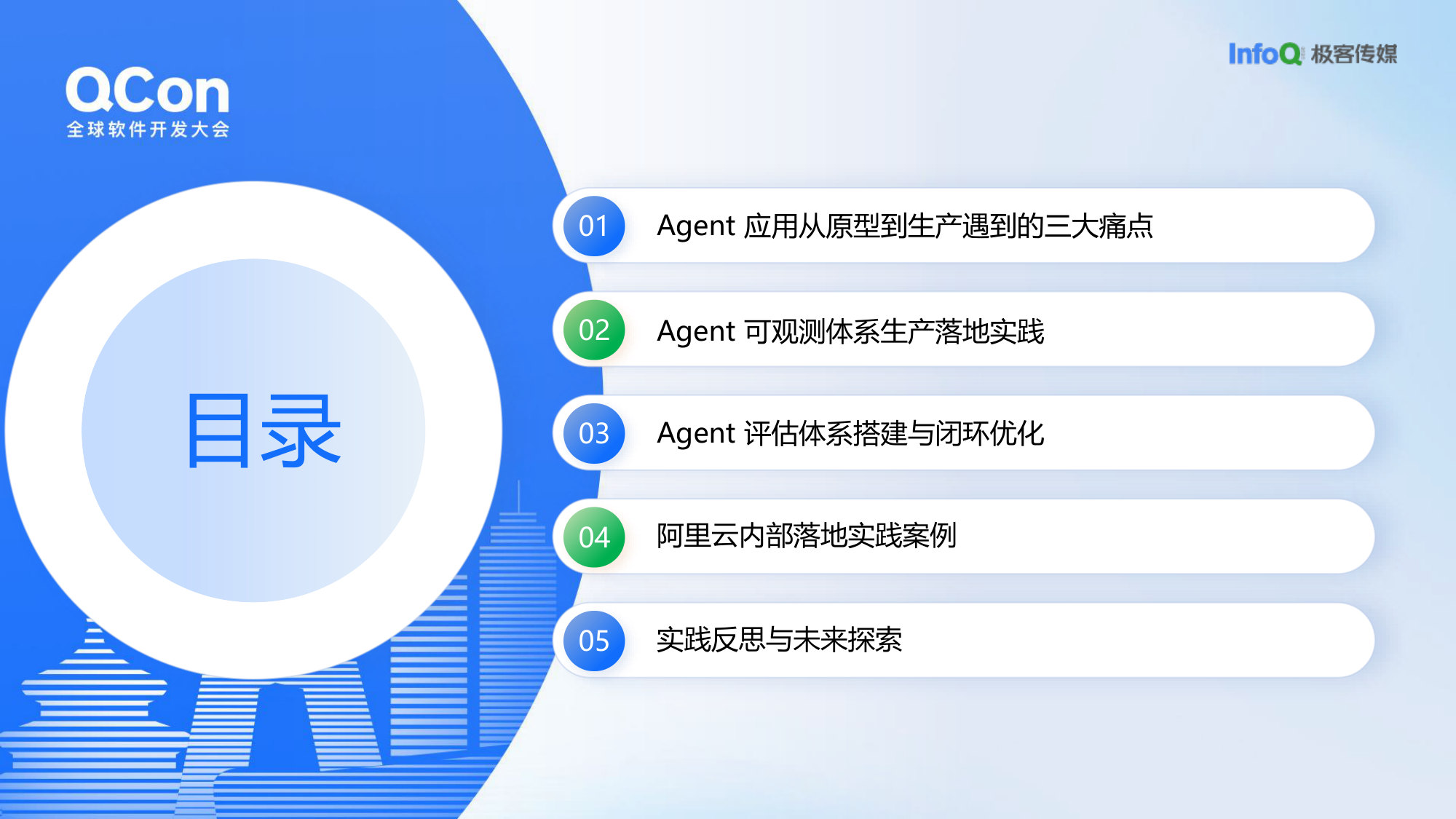 QCon
全球软件开发大会

InfoQ 极客传媒

目录

01 Agent 应用从原型到生产遇到的三大痛点

02 Agent 可观测体系生产落地实践

03 Agent 评估体系搭建与闭环优化

04 阿里云内部落地实践案例

05 实践反思与未来探索